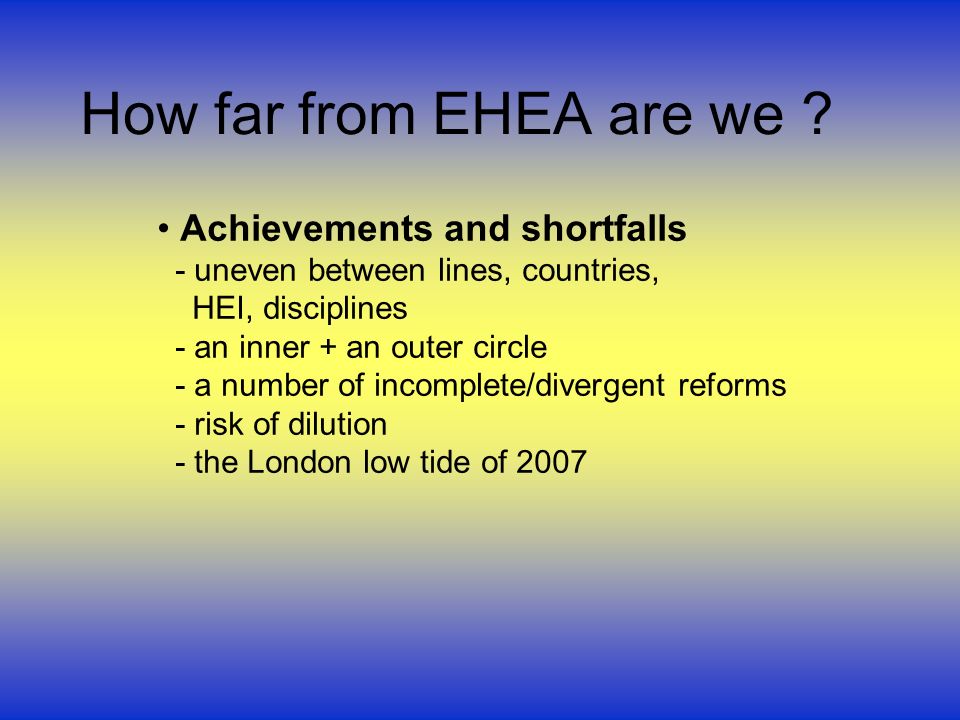 How far from EHEA are we ?

• Achievements and shortfalls
- uneven between lines, countries, HEI, disciplines
- an inner + an outer circle
- a number of incomplete/divergent reforms
- risk of dilution
- the London low tide of 2007